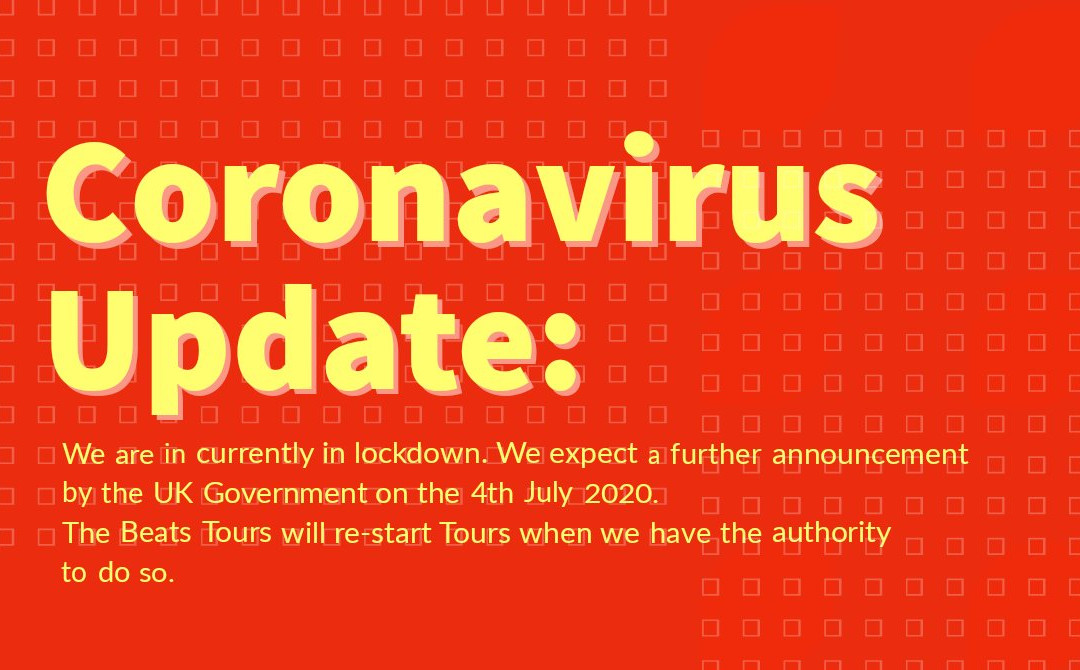 Coronavirus Update:

We are in currently in lockdown. We expect a further announcement by the UK Government on the 4th July 2020.
The Beats Tours will re-start Tours when we have the authority to do so.